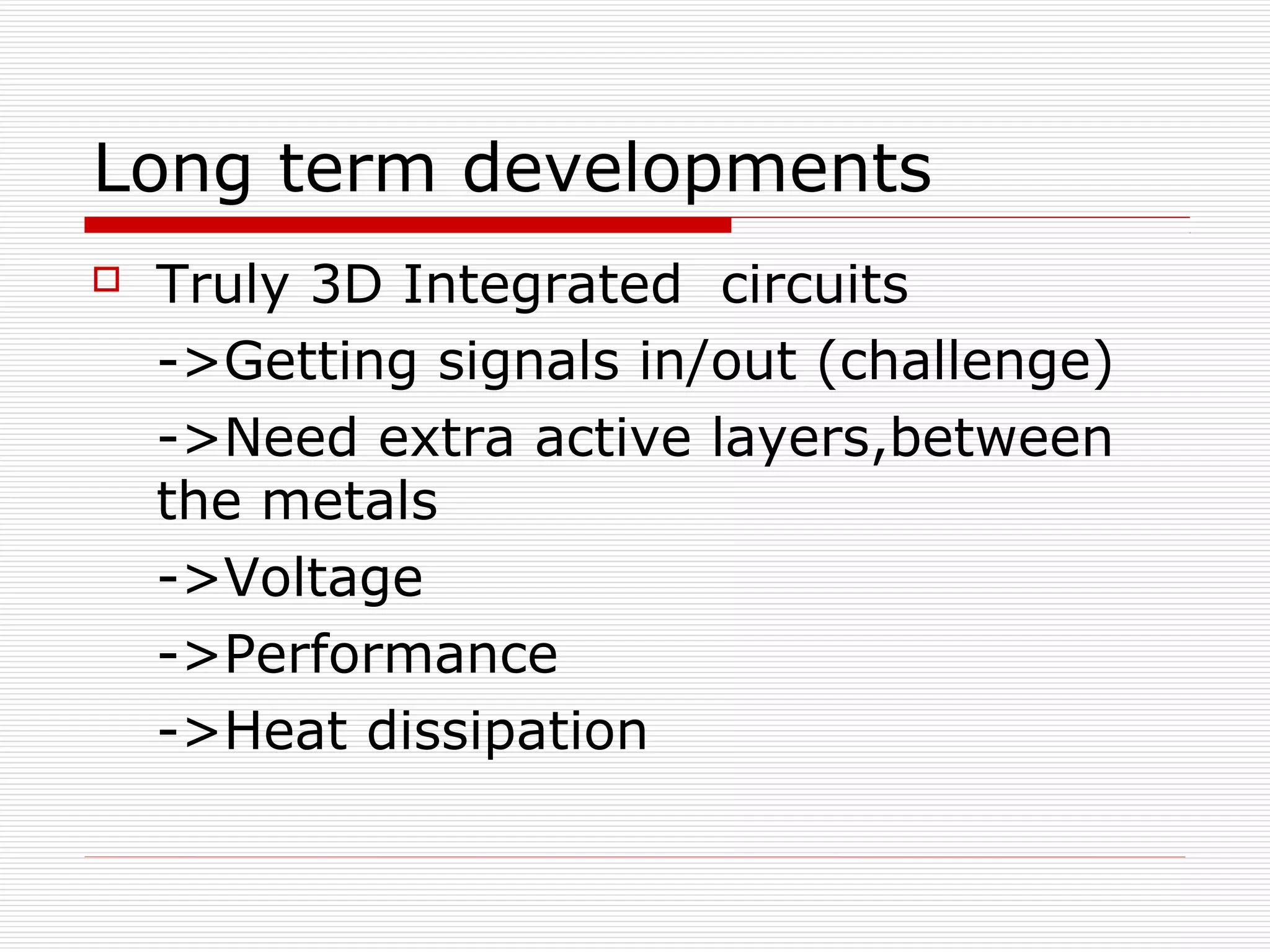 Long term developments

Truly 3D Integrated circuits

->Getting signals in/out (challenge)

->Need extra active layers,between the metals

->Voltage

->Performance

->Heat dissipation